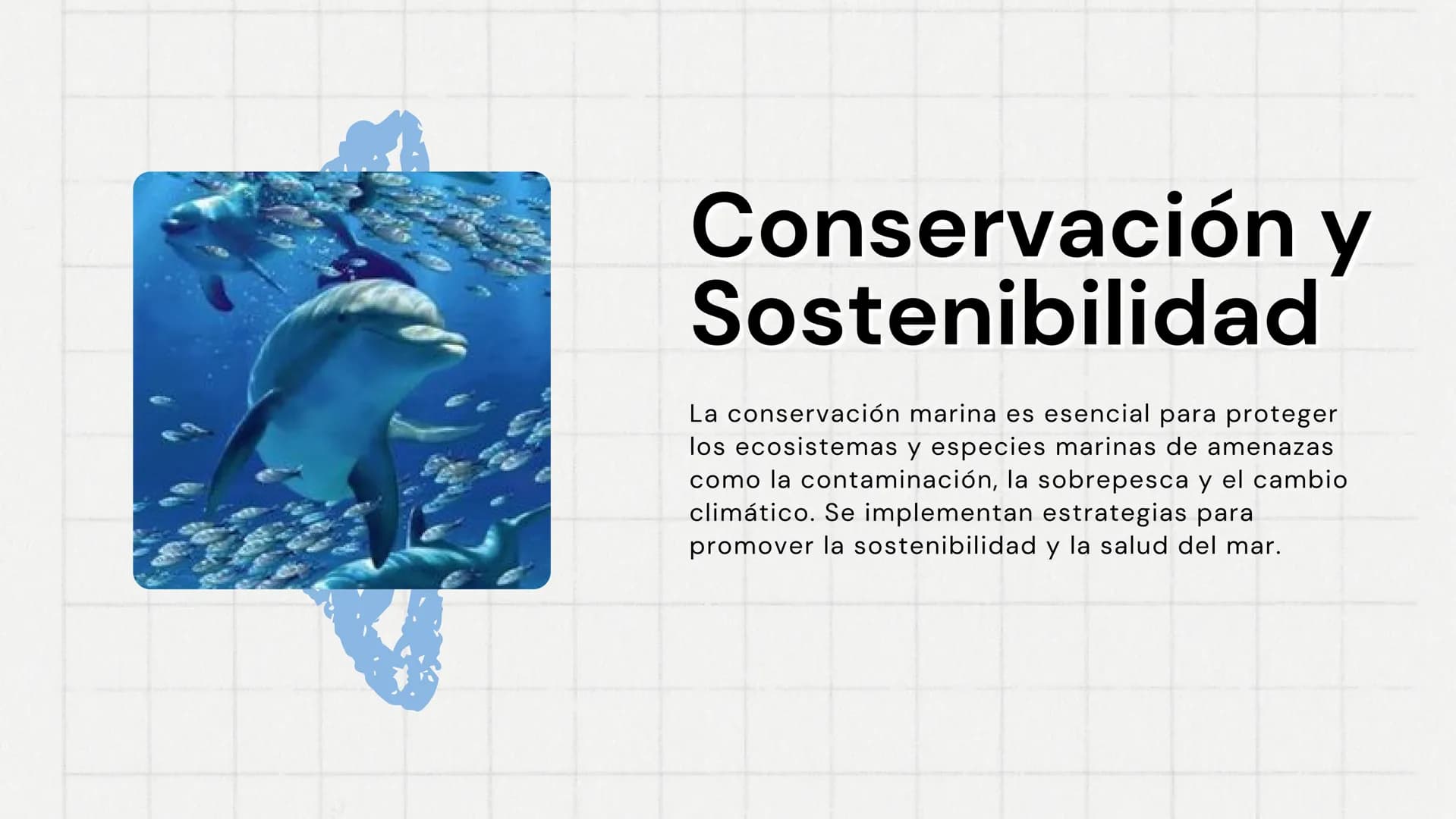 Conservación y Sostenibilidad

La conservación marina es esencial para proteger los ecosistemas y especies marinas de amenazas como la contaminación, la sobrepesca y el cambio climático. Se implementan estrategias para promover la sostenibilidad y la salud del mar.